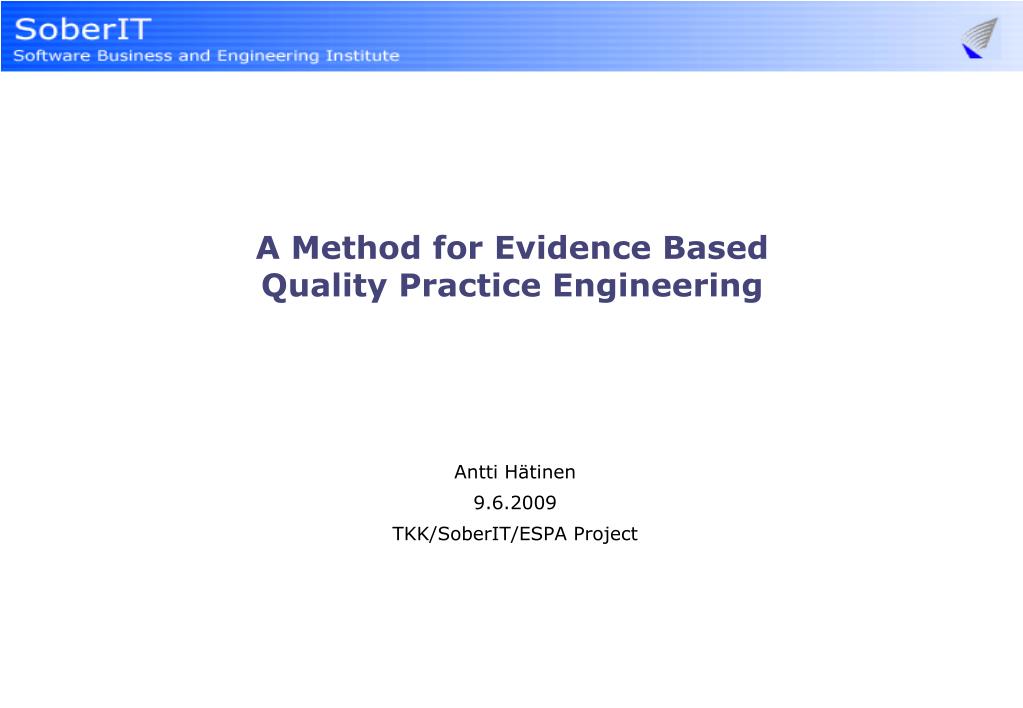 SoberIT
Software Business and Engineering Institute

A Method for Evidence Based Quality Practice Engineering

Antti Hätinen
9.6.2009
TKK/SoberIT/ESPA Project